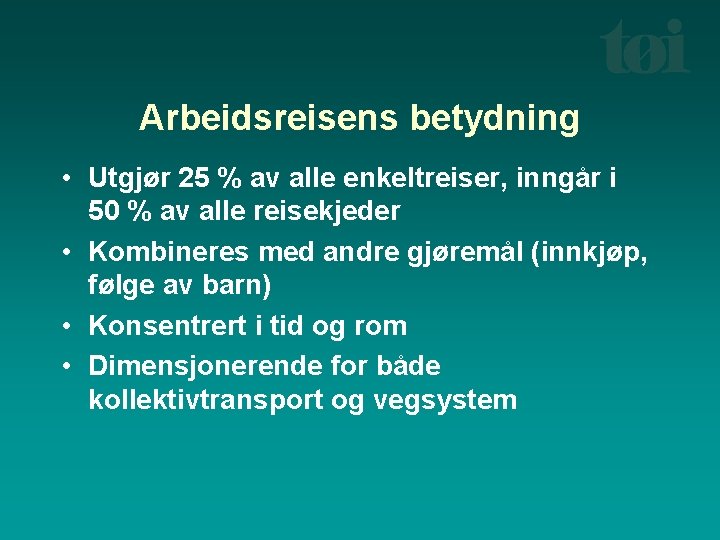 tøi

Arbeidsreisens betydning

• Utgjør 25 % av alle enkeltreiser, inngår i 50 % av alle reisekjeder
• Kombineres med andre gjøremål (innkjøp, følge av barn)
• Konsentrert i tid og rom
• Dimensjonerende for både kollektivtransport og vegsystem